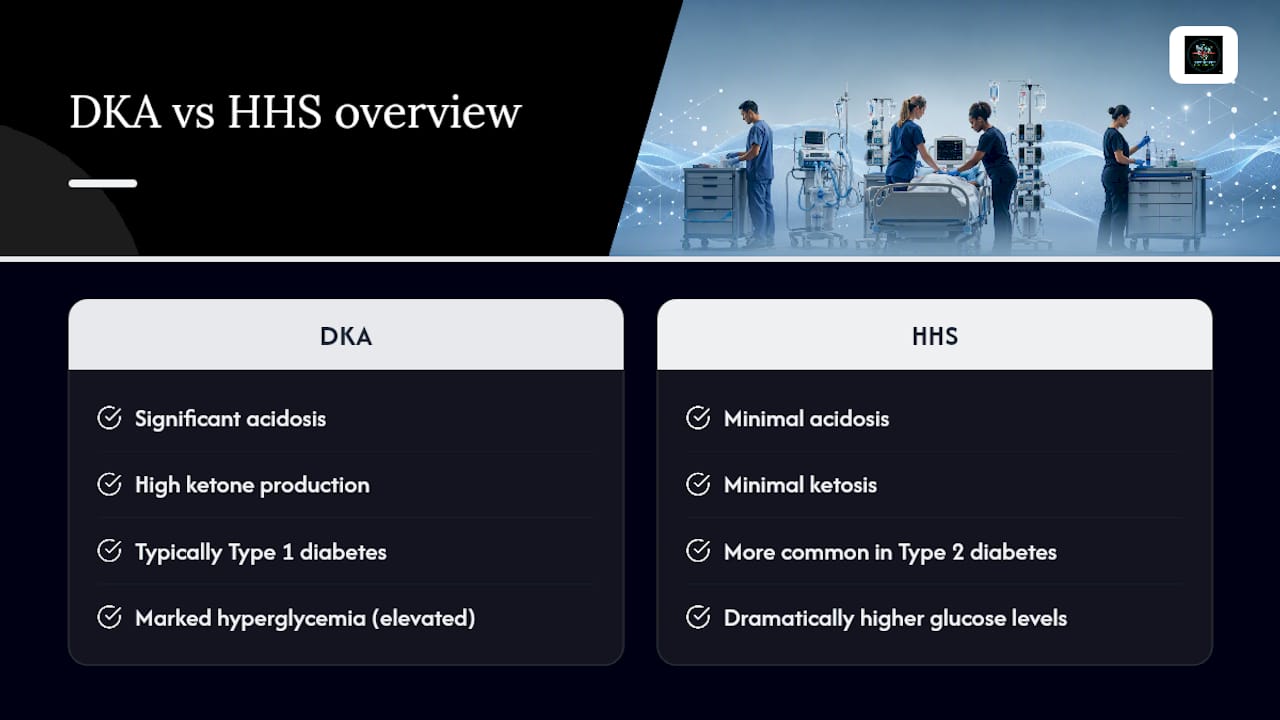 DKA vs HHS overview

DKA

Significant acidosis

High ketone production

Typically Type 1 diabetes

Marked hyperglycemia (elevated)

HHS

Minimal acidosis

Minimal ketosis

More common in Type 2 diabetes

Dramatically higher glucose levels